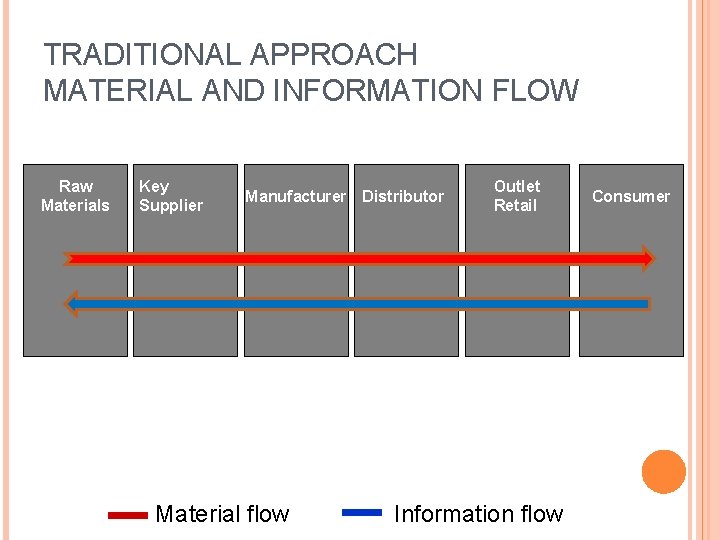 TRADITIONAL APPROACH
MATERIAL AND INFORMATION FLOW

Raw Materials

Key Supplier

Manufacturer

Distributor

Outlet Retail

Consumer

Material flow

Information flow